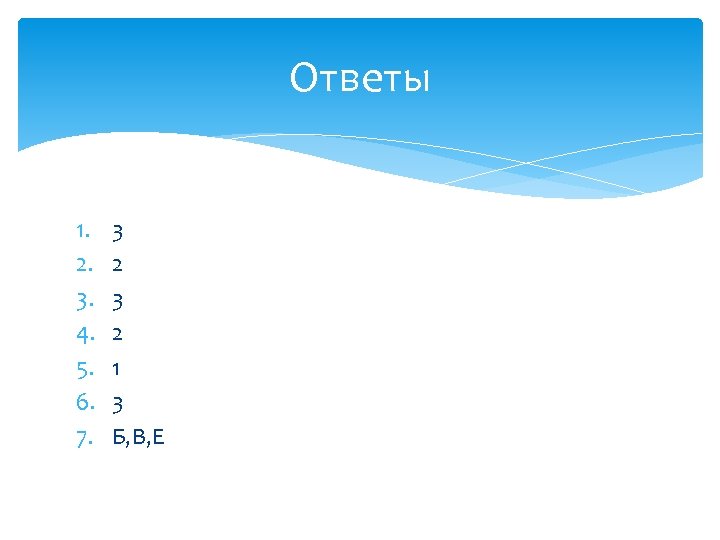 Ответы

1. 3
2. 2
3. 3
4. 2
5. 1
6. 3
7. Б,В,Е